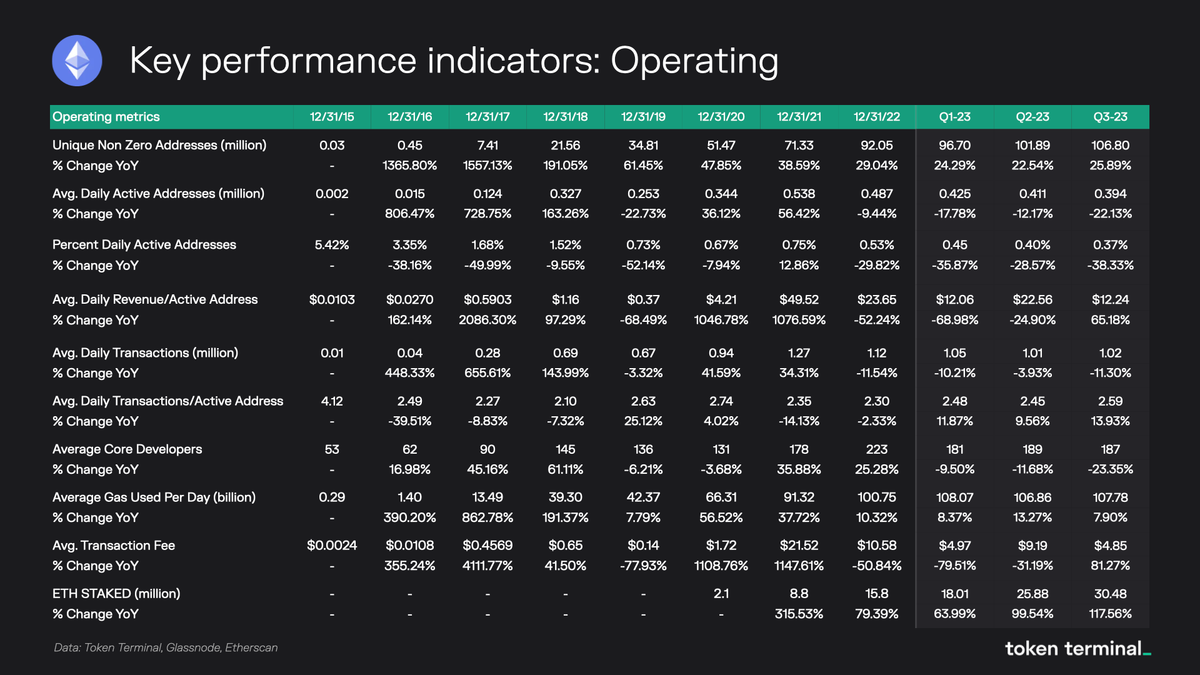 Key performance indicators: Operating

| Operating metrics | 12/31/15 | 12/31/16 | 12/31/17 | 12/31/18 | 12/31/19 | 12/31/20 | 12/31/21 | 12/31/22 | Q1-23 | Q2-23 | Q3-23 |
|---|---|---|---|---|---|---|---|---|---|---|---|
| Unique Non Zero Addresses (million) | 0.03 | 0.45 | 7.41 | 21.56 | 34.81 | 51.47 | 71.33 | 92.05 | 96.70 | 101.89 | 106.80 |
| % Change YoY | - | 1365.80% | 1557.13% | 191.05% | 61.45% | 47.85% | 38.59% | 29.04% | 24.29% | 22.54% | 25.89% |
| Avg. Daily Active Addresses (million) | 0.002 | 0.015 | 0.124 | 0.327 | 0.253 | 0.344 | 0.538 | 0.487 | 0.425 | 0.411 | 0.394 |
| % Change YoY | - | 806.47% | 728.75% | 163.26% | -22.73% | 36.12% | 56.42% | -9.44% | -17.78% | -12.17% | -22.13% |
| Percent Daily Active Addresses | 5.42% | 3.35% | 1.68% | 1.52% | 0.73% | 0.67% | 0.75% | 0.53% | 0.45 | 0.40% | 0.37% |
| % Change YoY | - | -38.16% | -49.99% | -9.55% | -52.14% | -7.94% | 12.86% | -29.82% | -35.87% | -28.57% | -38.33% |
| Avg. Daily Revenue/Active Address | $0.0103 | $0.0270 | $0.5903 | $1.16 | $0.37 | $4.21 | $49.52 | $23.65 | $12.06 | $22.56 | $12.24 |
| % Change YoY | - | 162.14% | 2086.30% | 97.29% | -68.49% | 1046.78% | 1076.59% | -52.24% | -68.98% | -24.90% | 65.18% |
| Avg. Daily Transactions (million) | 0.01 | 0.04 | 0.28 | 0.69 | 0.67 | 0.94 | 1.27 | 1.12 | 1.05 | 1.01 | 1.02 |
| % Change YoY | - | 448.33% | 655.61% | 143.99% | -3.32% | 41.59% | 34.31% | -11.54% | -10.21% | -3.93% | -11.30% |
| Avg. Daily Transactions/Active Address | 4.12 | 2.49 | 2.27 | 2.10 | 2.63 | 2.74 | 2.35 | 2.30 | 2.48 | 2.45 | 2.59 |
| % Change YoY | - | -39.51% | -8.83% | -7.32% | 25.12% | 4.02% | -14.13% | -2.33% | 11.87% | 9.56% | 13.93% |
| Average Core Developers | 53 | 62 | 90 | 145 | 136 | 131 | 178 | 223 | 181 | 189 | 187 |
| % Change YoY | - | 16.98% | 45.16% | 61.11% | -6.21% | -3.68% | 35.88% | 25.28% | -9.50% | -11.68% | -23.35% |
| Average Gas Used Per Day (billion) | 0.29 | 1.40 | 13.49 | 39.30 | 42.37 | 66.31 | 91.32 | 100.75 | 108.07 | 106.86 | 107.78 |
| % Change YoY | - | 390.20% | 862.78% | 191.37% | 7.79% | 56.52% | 37.72% | 10.32% | 8.37% | 13.27% | 7.90% |
| Avg. Transaction Fee | $0.0024 | $0.0108 | $0.4569 | $0.65 | $0.14 | $1.72 | $21.52 | $10.58 | $4.97 | $9.19 | $4.85 |
| % Change YoY | - | 355.24% | 4111.77% | 41.50% | -77.93% | 1108.76% | 1147.61% | -50.84% | -79.51% | -31.19% | 81.27% |
| ETH STAKED (million) | - | - | - | - | - | 2.1 | 8.8 | 15.8 | 18.01 | 25.88 | 30.48 |
| % Change YoY | - | - | - | - | - | - | 315.53% | 79.39% | 63.99% | 99.54% | 117.56% |

Data: Token Terminal, Glassnode, Etherscan

token terminal_